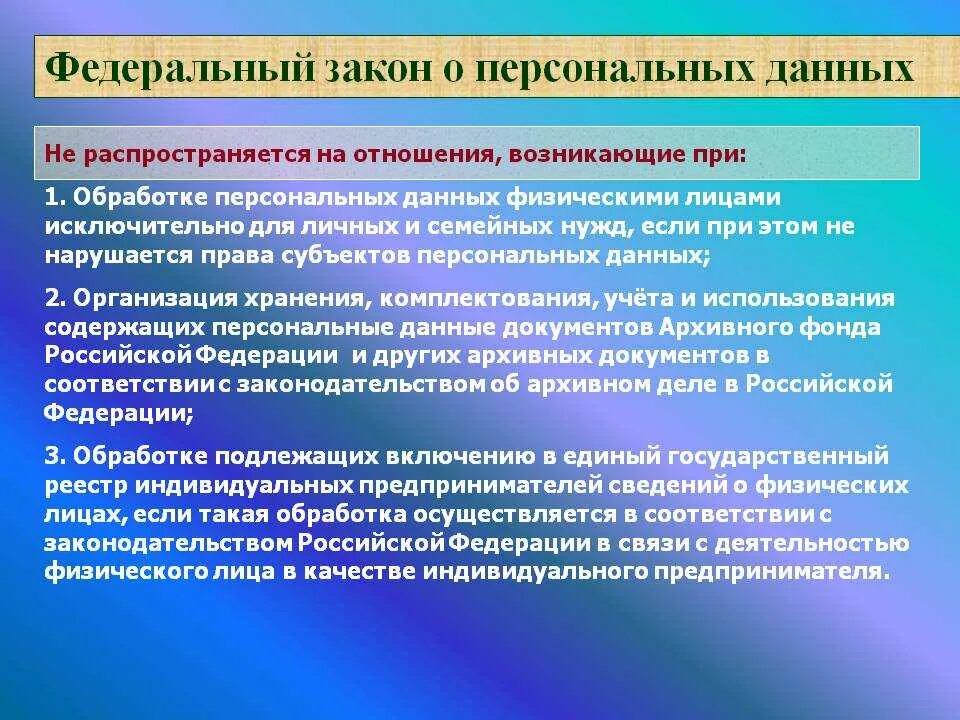 Федеральный закон о персональных данных

Не распространяется на отношения, возникающие при:

1. Обработке персональных данных физическими лицами исключительно для личных и семейных нужд, если при этом не нарушается права субъектов персональных данных;

2. Организация хранения, комплектования, учёта и использования содержащих персональные данные документов Архивного фонда Российской Федерации и других архивных документов в соответствии с законодательством об архивном деле в Российской Федерации;

3. Обработке подлежащих включению в единый государственный реестр индивидуальных предпринимателей сведений о физических лицах, если такая обработка осуществляется в соответствии с законодательством Российской Федерации в связи с деятельностью физического лица в качестве индивидуального предпринимателя.